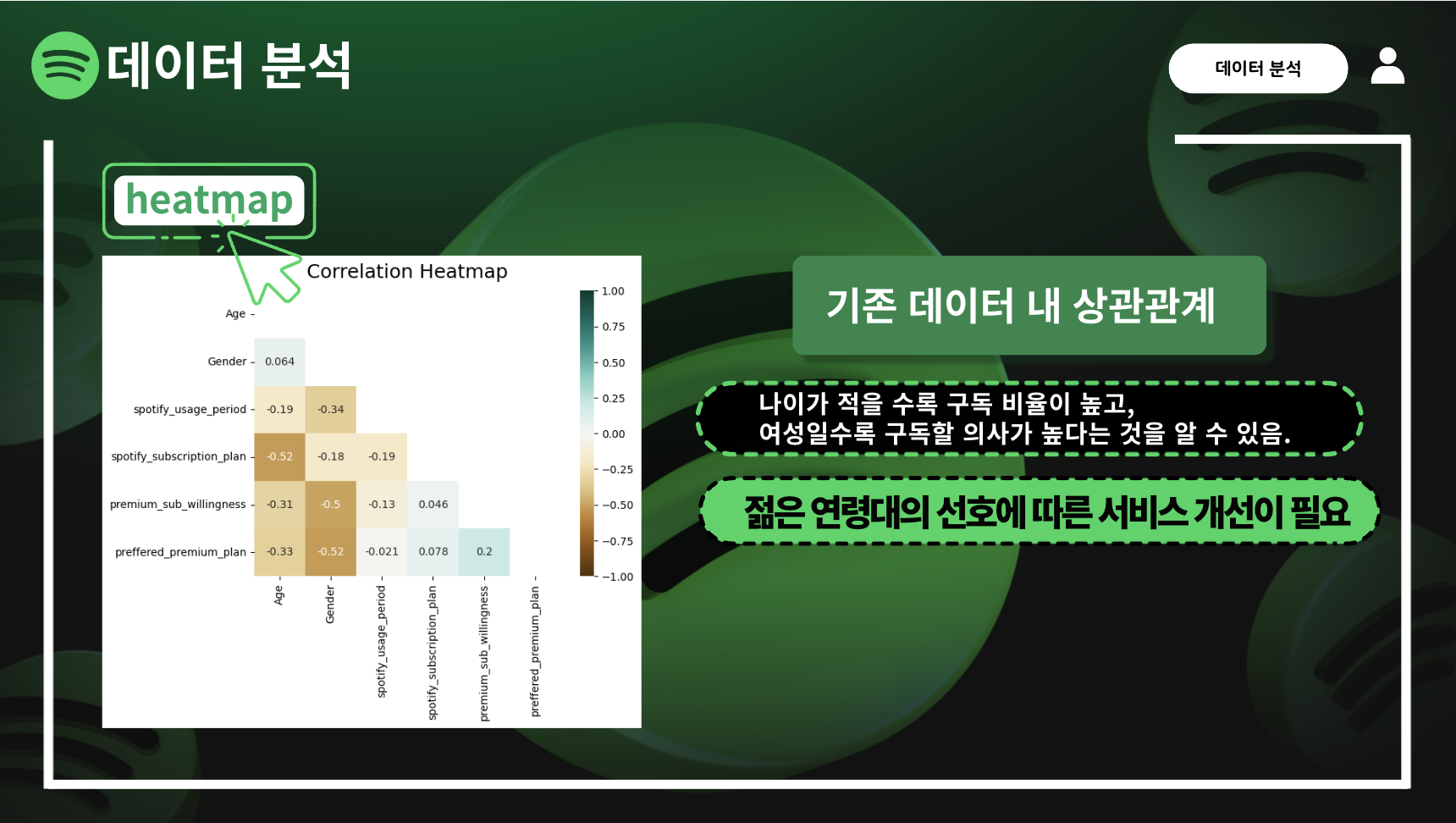 데이터 분석

데이터 분석

heatmap

Correlation Heatmap

|  | Age | Gender | spotify_usage_period | spotify_subscription_plan | premium_sub_willingness | preffered_premium_plan |
|---|---|---|---|---|---|---|
| Age |  |  |  |  |  |  |
| Gender | 0.064 |  |  |  |  |  |
| spotify_usage_period | -0.19 | -0.34 |  |  |  |  |
| spotify_subscription_plan | -0.52 | -0.18 | -0.19 |  |  |  |
| premium_sub_willingness | -0.31 | -0.5 | -0.13 | 0.046 |  |  |
| preffered_premium_plan | -0.33 | -0.52 | -0.021 | 0.078 | 0.2 |  |

1.00
0.75
0.50
0.25
0.00
−0.25
−0.50
−0.75
−1.00

기존 데이터 내 상관관계

나이가 적을 수록 구독 비율이 높고,
여성일수록 구독할 의사가 높다는 것을 알 수 있음.

젊은 연령대의 선호에 따른 서비스 개선이 필요